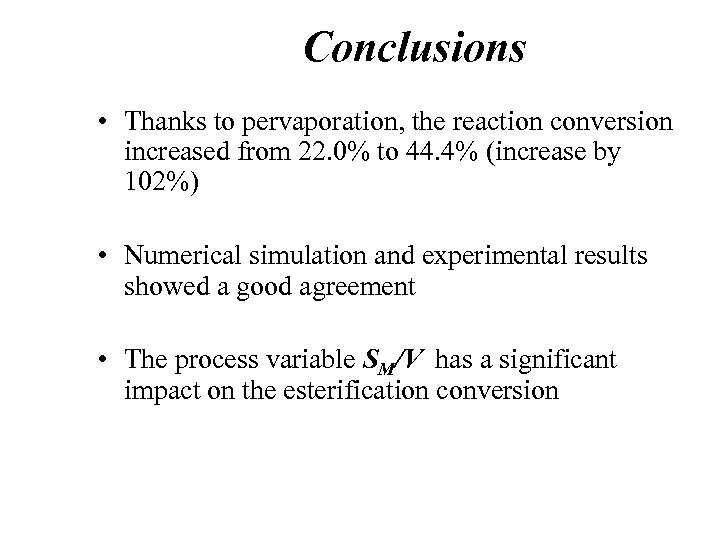 Conclusions

• Thanks to pervaporation, the reaction conversion increased from 22.0% to 44.4% (increase by 102%)

• Numerical simulation and experimental results showed a good agreement

• The process variable $S_M/V$ has a significant impact on the esterification conversion